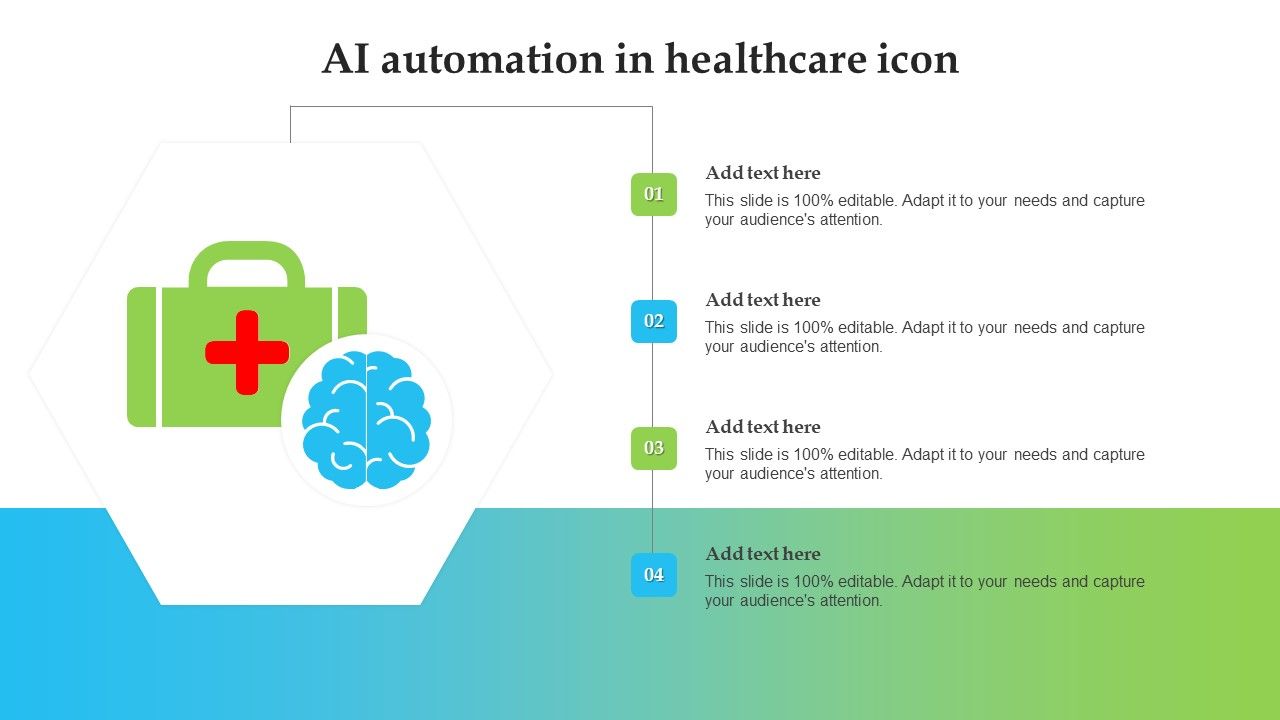 AI automation in healthcare icon

01

Add text here

This slide is 100% editable. Adapt it to your needs and capture your audience's attention.

02

Add text here

This slide is 100% editable. Adapt it to your needs and capture your audience's attention.

03

Add text here

This slide is 100% editable. Adapt it to your needs and capture your audience's attention.

04

Add text here

This slide is 100% editable. Adapt it to your needs and capture your audience's attention.